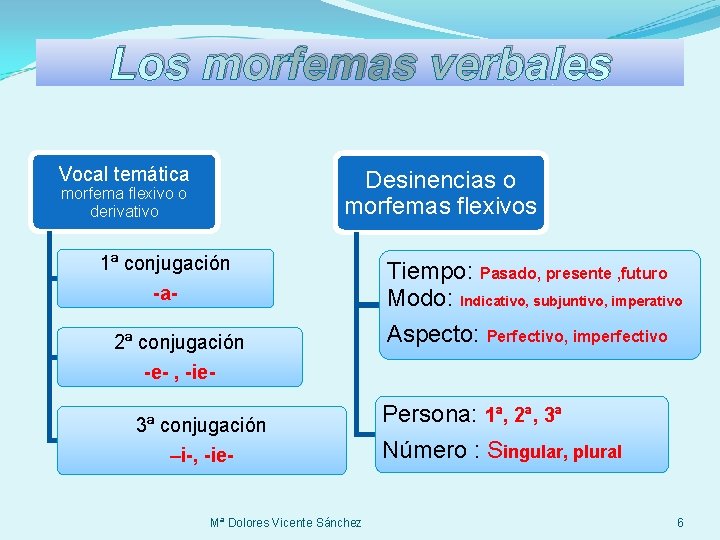 Los morfemas verbales

Vocal temática
morfema flexivo o derivativo

1ª conjugación
-a-

2ª conjugación
-e- , -ie-

3ª conjugación
–i-, -ie-

Desinencias o morfemas flexivos

Tiempo: Pasado, presente ,futuro
Modo: Indicativo, subjuntivo, imperativo
Aspecto: Perfectivo, imperfectivo

Persona: 1ª, 2ª, 3ª
Número : Singular, plural

Mª Dolores Vicente Sánchez

6